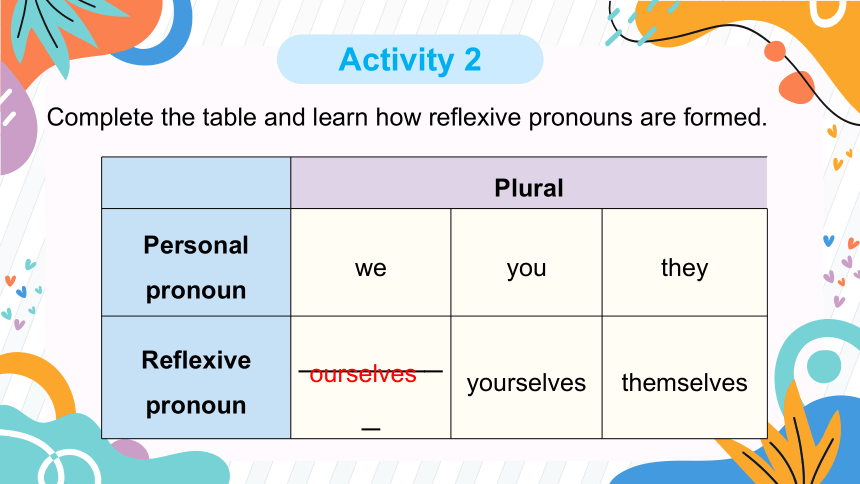 Activity 2

Complete the table and learn how reflexive pronouns are formed.

| | Plural | | |
|---|---|---|---|
| Personal pronoun | we | you | they |
| Reflexive pronoun | ourselves | yourselves | themselves |